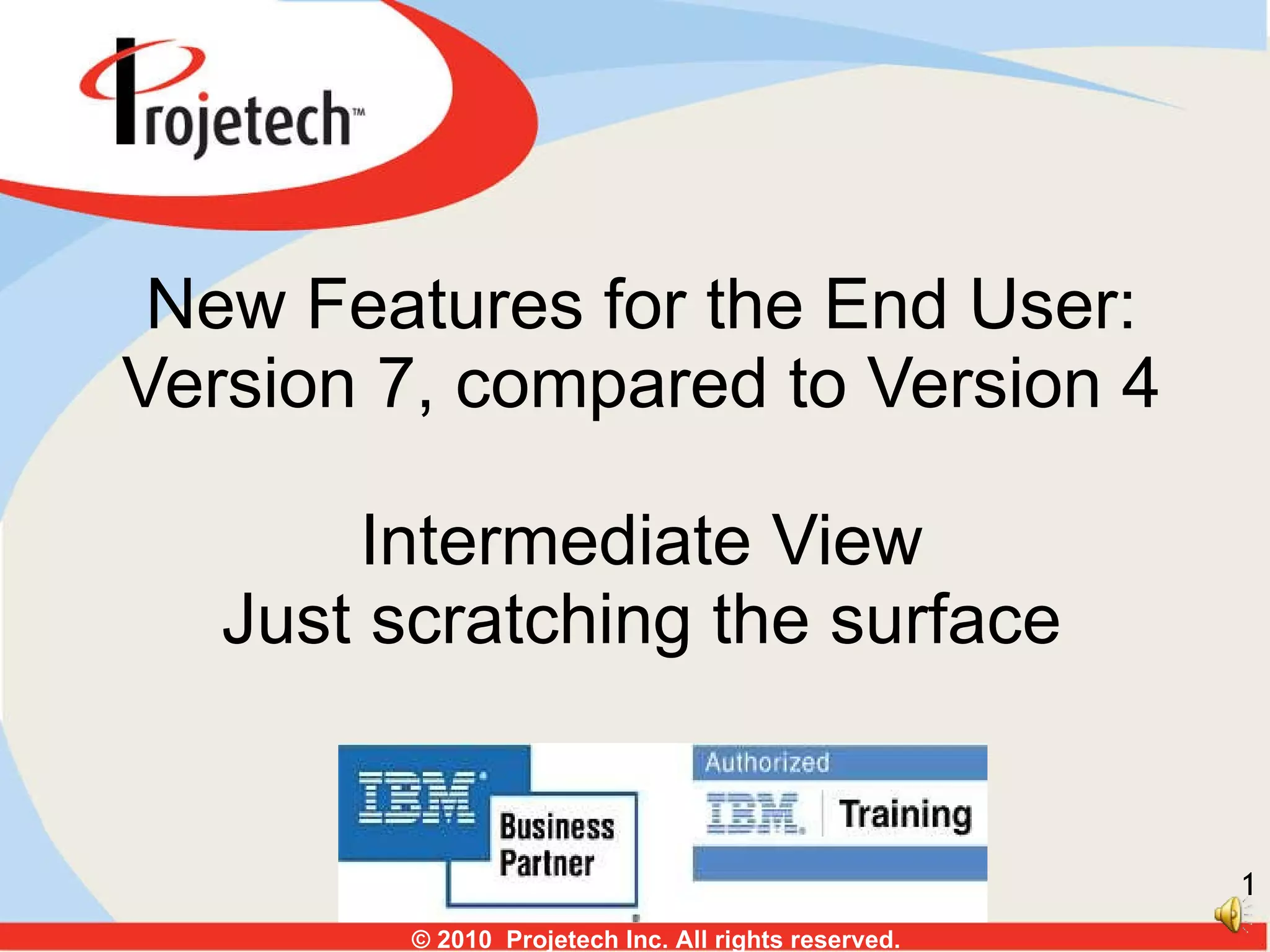 Projetech™

New Features for the End User: Version 7, compared to Version 4

Intermediate View
Just scratching the surface

IBM Business Partner

Authorized
IBM Training

1

© 2010 Projetech Inc. All rights reserved.